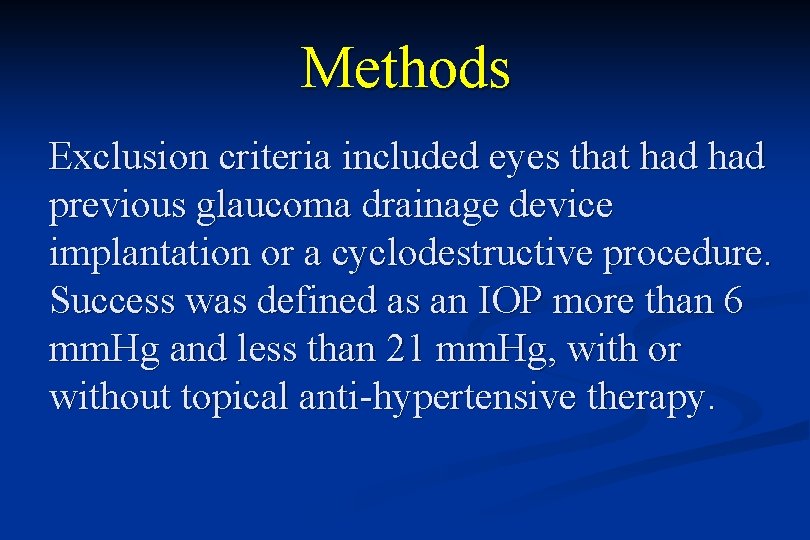 Methods

Exclusion criteria included eyes that had had previous glaucoma drainage device implantation or a cyclodestructive procedure. Success was defined as an IOP more than 6 mmHg and less than 21 mmHg, with or without topical anti-hypertensive therapy.